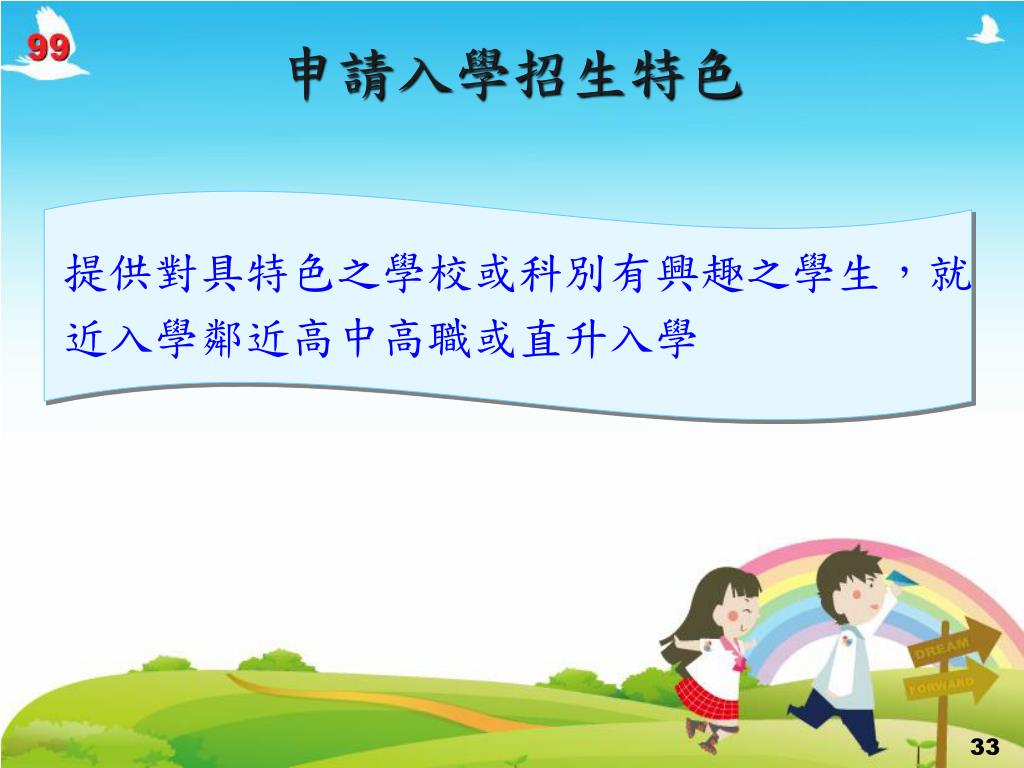 99

申請入學招生特色

提供對具特色之學校或科別有興趣之學生，就近入學鄰近高中高職或直升入學

DREAM

FORWARD

33